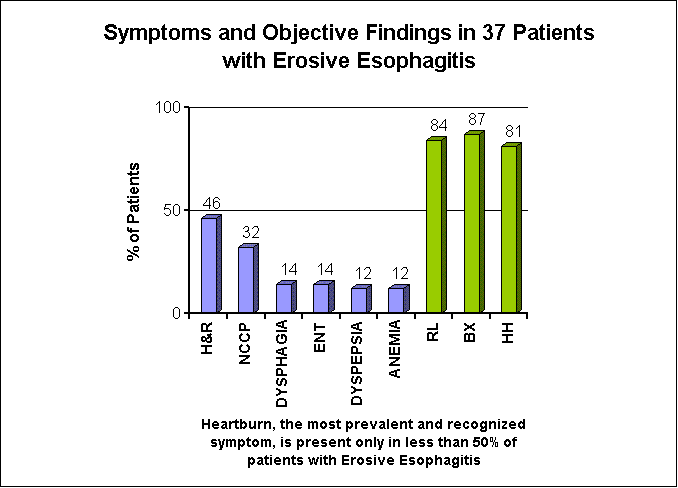 Symptoms and Objective Findings in 37 Patients with Erosive Esophagitis

% of Patients

100
50
0

46
32
14
14
12
12
84
87
81

H&R
NCCP
DYSPHAGIA
ENT
DYSPEPSIA
ANEMIA
RL
BX
HH

Heartburn, the most prevalent and recognized symptom, is present only in less than 50% of patients with Erosive Esophagitis